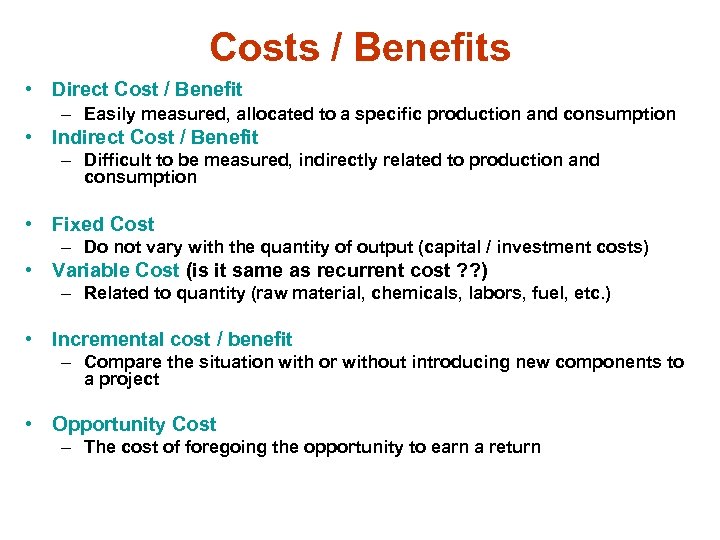 Costs / Benefits

• Direct Cost / Benefit
– Easily measured, allocated to a specific production and consumption
• Indirect Cost / Benefit
– Difficult to be measured, indirectly related to production and consumption

• Fixed Cost
– Do not vary with the quantity of output (capital / investment costs)
• Variable Cost (is it same as recurrent cost ??)
– Related to quantity (raw material, chemicals, labors, fuel, etc.)

• Incremental cost / benefit
– Compare the situation with or without introducing new components to a project

• Opportunity Cost
– The cost of foregoing the opportunity to earn a return